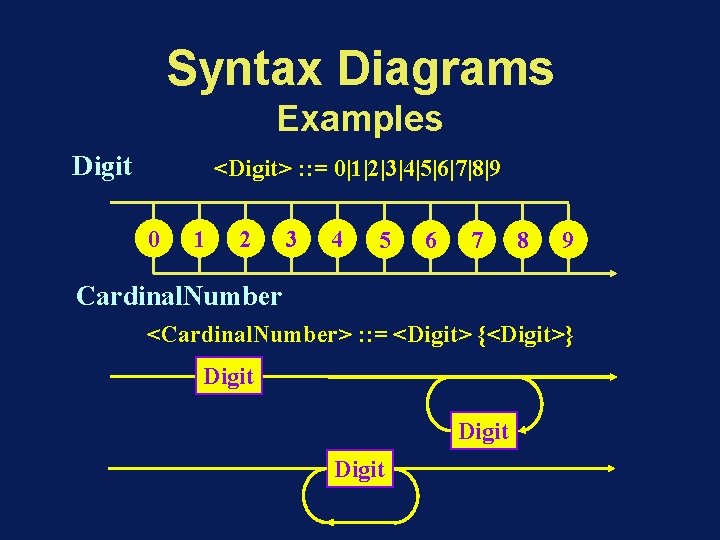 Syntax Diagrams
Examples

Digit

<Digit> ::= 0|1|2|3|4|5|6|7|8|9

0 1 2 3 4 5 6 7 8 9

CardinalNumber

<CardinalNumber> ::= <Digit> {<Digit>}

Digit

Digit

Digit